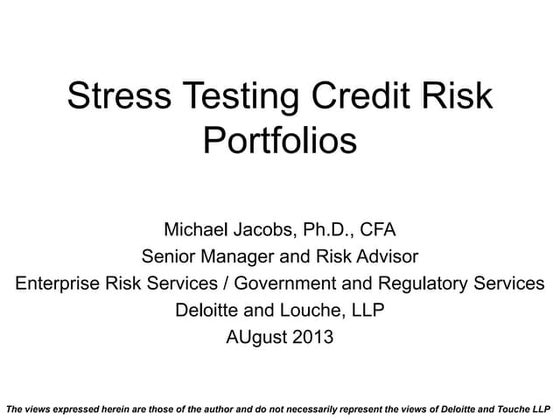 Stress Testing Credit Risk Portfolios

Michael Jacobs, Ph.D., CFA
Senior Manager and Risk Advisor
Enterprise Risk Services / Government and Regulatory Services
Deloitte and Louche, LLP
AUgust 2013

The views expressed herein are those of the author and do not necessarily represent the views of Deloitte and Touche LLP